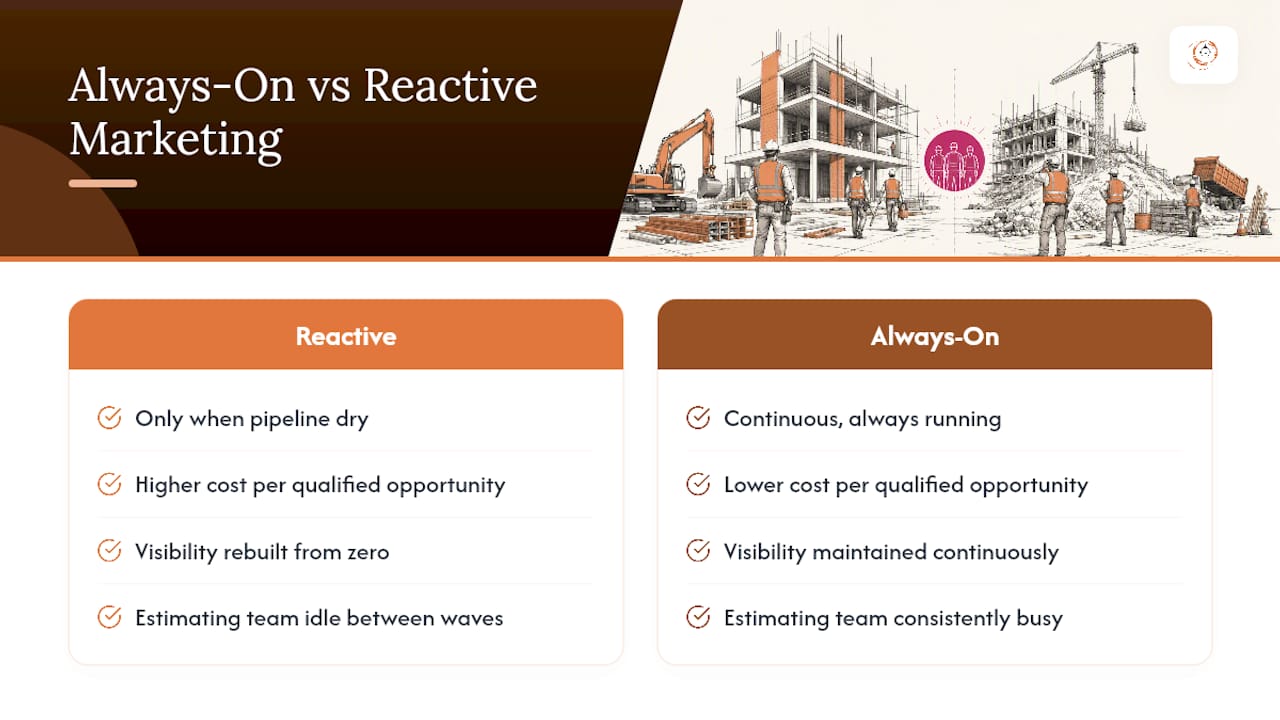 Always-On vs Reactive Marketing

Reactive

Only when pipeline dry

Higher cost per qualified opportunity

Visibility rebuilt from zero

Estimating team idle between waves

Always-On

Continuous, always running

Lower cost per qualified opportunity

Visibility maintained continuously

Estimating team consistently busy